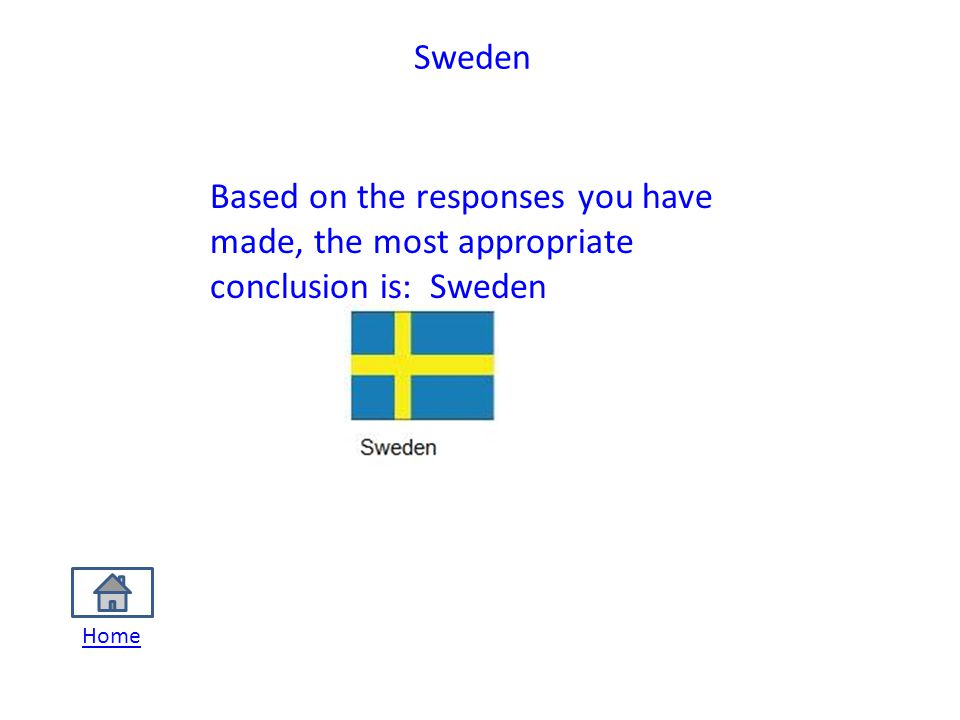 Sweden

Based on the responses you have made, the most appropriate conclusion is: Sweden

Sweden

Home